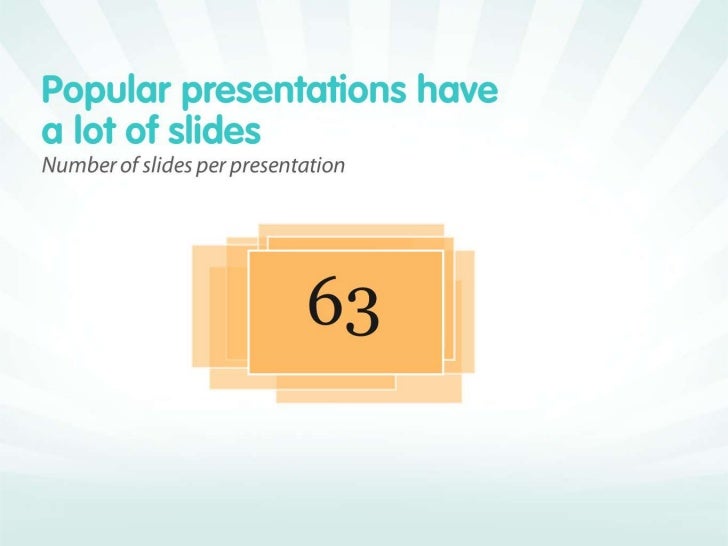 Popular presentations have a lot of slides
Number of slides per presentation

63